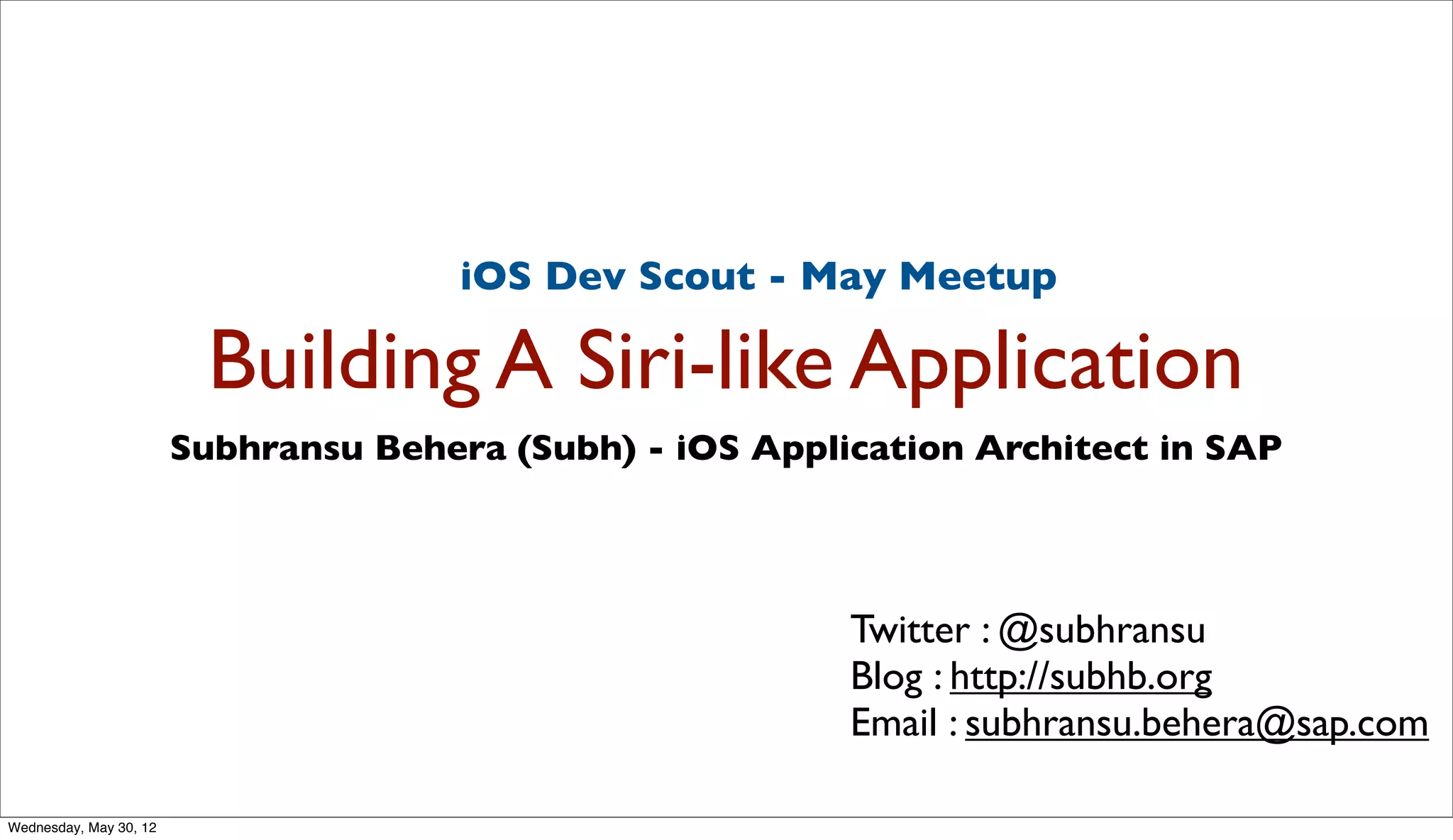 iOS Dev Scout - May Meetup

Building A Siri-like Application

Subhransu Behera (Subh) - iOS Application Architect in SAP

Twitter : @subhransu
Blog : http://subhb.org
Email : subhransu.behera@sap.com

Wednesday, May 30, 12